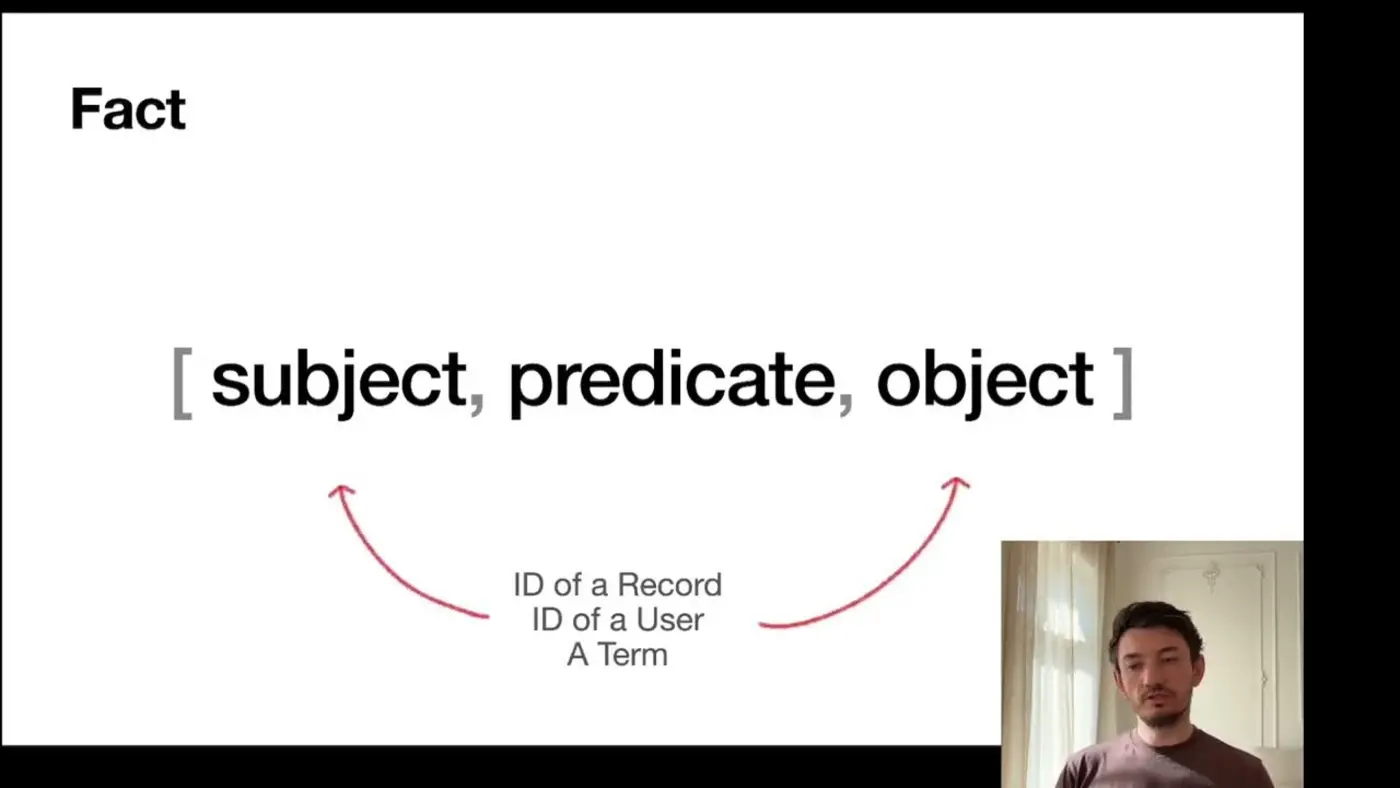 Fact

[ subject, predicate, object ]

ID of a Record
ID of a User
A Term